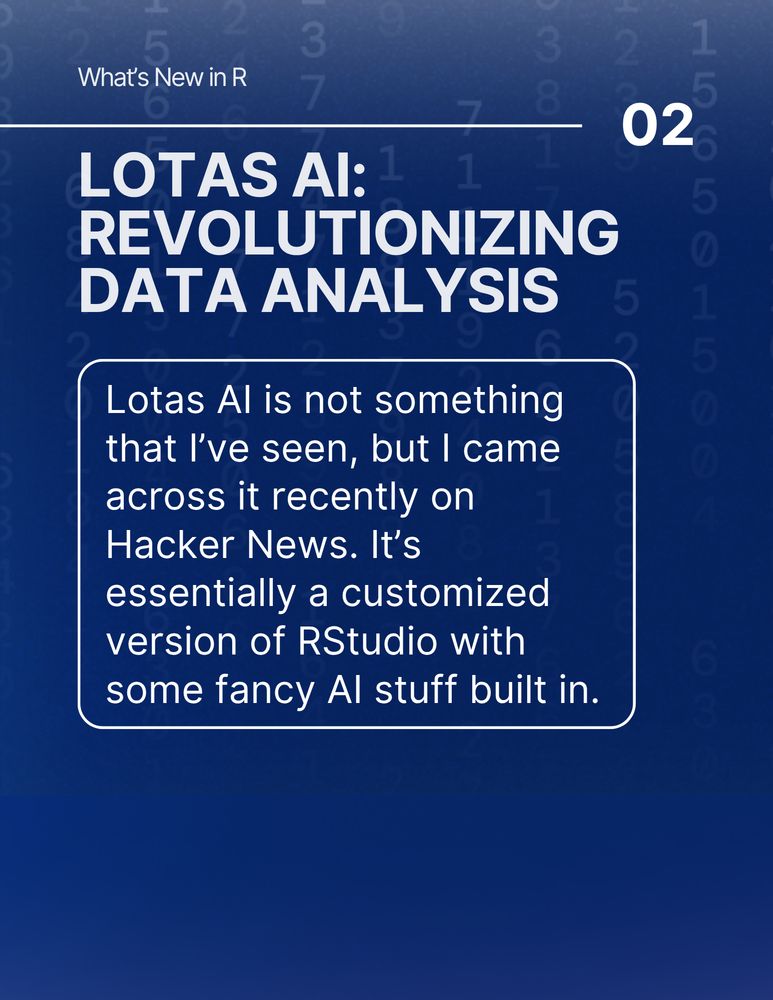 What's New in R

02

LOTAS AI: REVOLUTIONIZING DATA ANALYSIS

Lotas AI is not something that I've seen, but I came across it recently on Hacker News. It's essentially a customized version of RStudio with some fancy AI stuff built in.